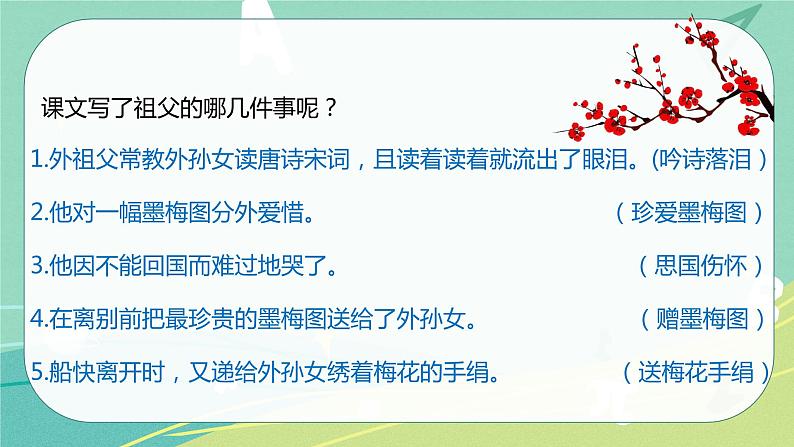 课文写了祖父的哪几件事呢？

1.外祖父常教外孙女读唐诗宋词，且读着读着就流出了眼泪。(吟诗落泪)

2.他对一幅墨梅图分外爱惜。（珍爱墨梅图）

3.他因不能回国而难过地哭了。（思国伤怀）

4.在离别前把最珍贵的墨梅图送给了外孙女。（赠墨梅图）

5.船快离开时，又递给外孙女绣着梅花的手绢。（送梅花手绢）